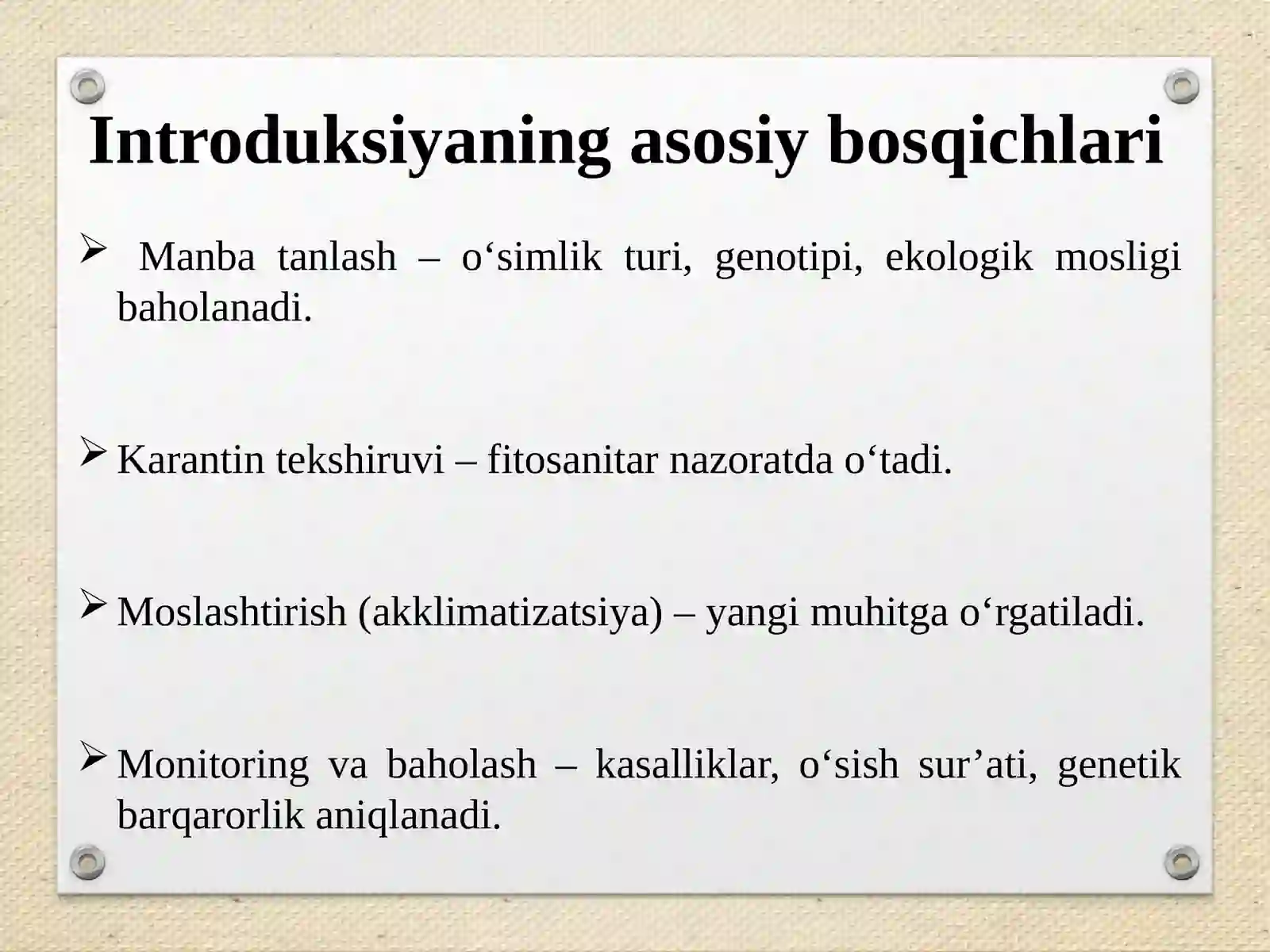 Introduksiyaning asosiy bosqichlari

➢ Manba tanlash – o‘simlik turi, genotipi, ekologik mosligi baholanadi.

➢ Karantin tekshiruvi – fitosanitar nazoratda o‘tadi.

➢ Moslashtirish (akklimatizatsiya) – yangi muhitga o‘rgatiladi.

➢ Monitoring va baholash – kasalliklar, o‘sish sur’ati, genetik barqarorlik aniqlanadi.